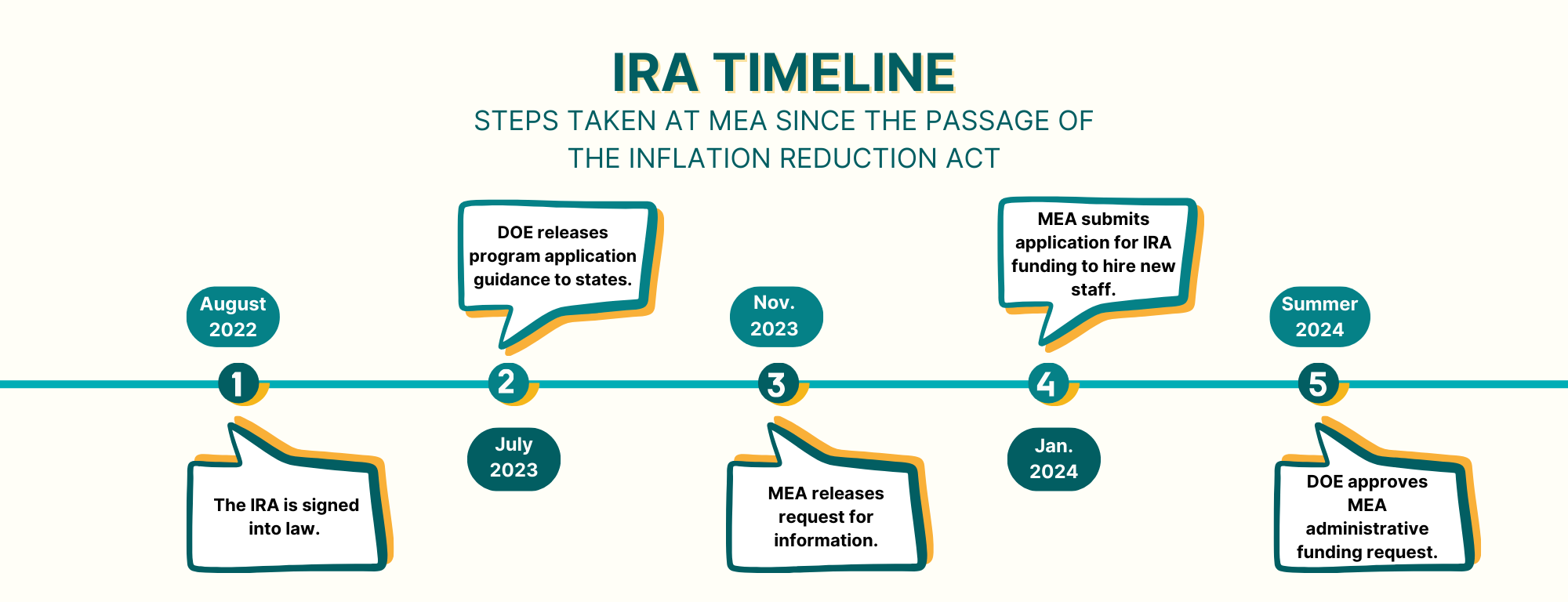 IRA TIMELINE

STEPS TAKEN AT MEA SINCE THE PASSAGE OF THE INFLATION REDUCTION ACT

August 2022

1

The IRA is signed into law.

DOE releases program application guidance to states.

2

July 2023

Nov. 2023

3

MEA releases request for information.

MEA submits application for IRA funding to hire new staff.

4

Jan. 2024

Summer 2024

5

DOE approves MEA administrative funding request.